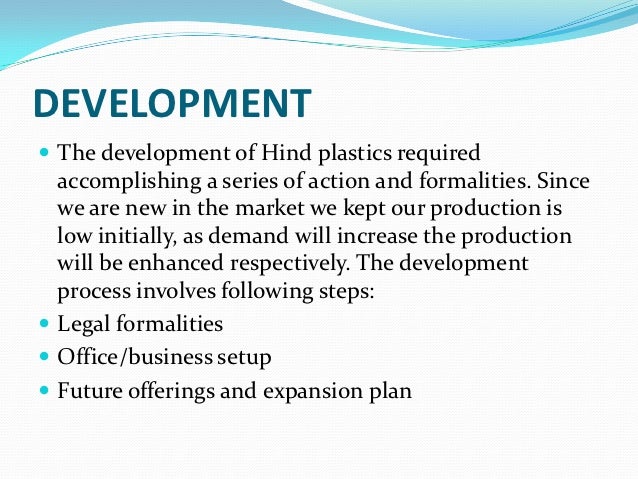 DEVELOPMENT

- The development of Hind plastics required accomplishing a series of action and formalities. Since we are new in the market we kept our production is low initially, as demand will increase the production will be enhanced respectively. The development process involves following steps:
- Legal formalities
- Office/business setup
- Future offerings and expansion plan